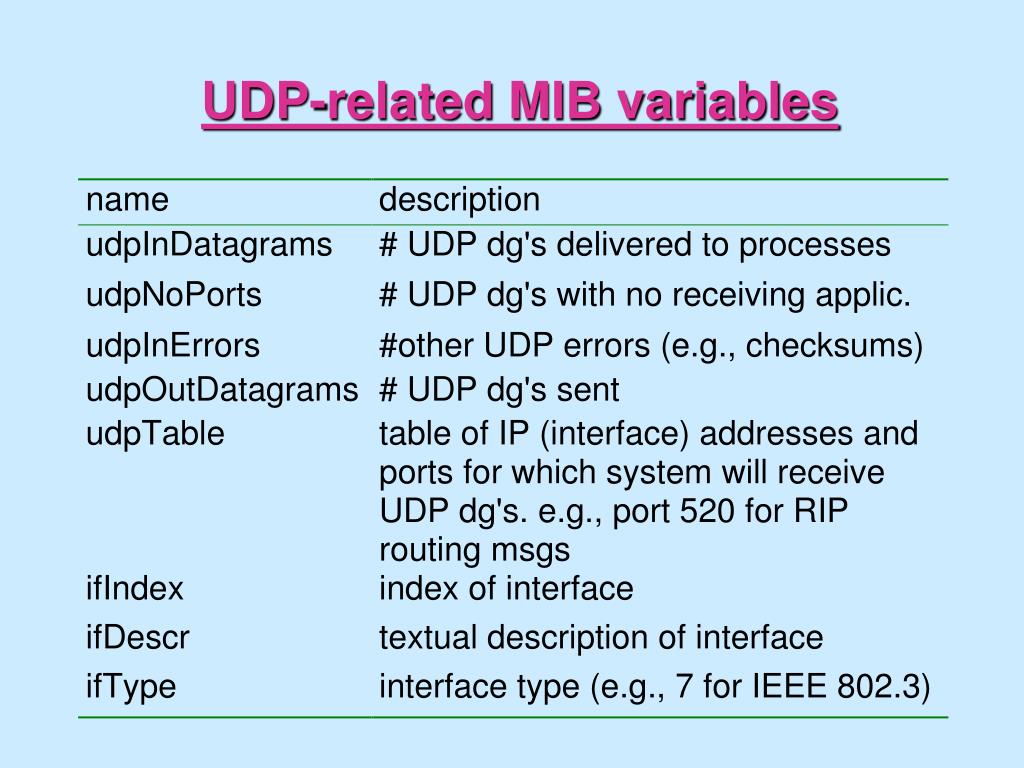 UDP-related MIB variables

| name | description |
|---|---|
| udpInDatagrams | # UDP dg's delivered to processes |
| udpNoPorts | # UDP dg's with no receiving applic. |
| udpInErrors | #other UDP errors (e.g., checksums) |
| udpOutDatagrams | # UDP dg's sent |
| udpTable | table of IP (interface) addresses and ports for which system will receive UDP dg's. e.g., port 520 for RIP routing msgs |
| ifIndex | index of interface |
| ifDescr | textual description of interface |
| ifType | interface type (e.g., 7 for IEEE 802.3) |